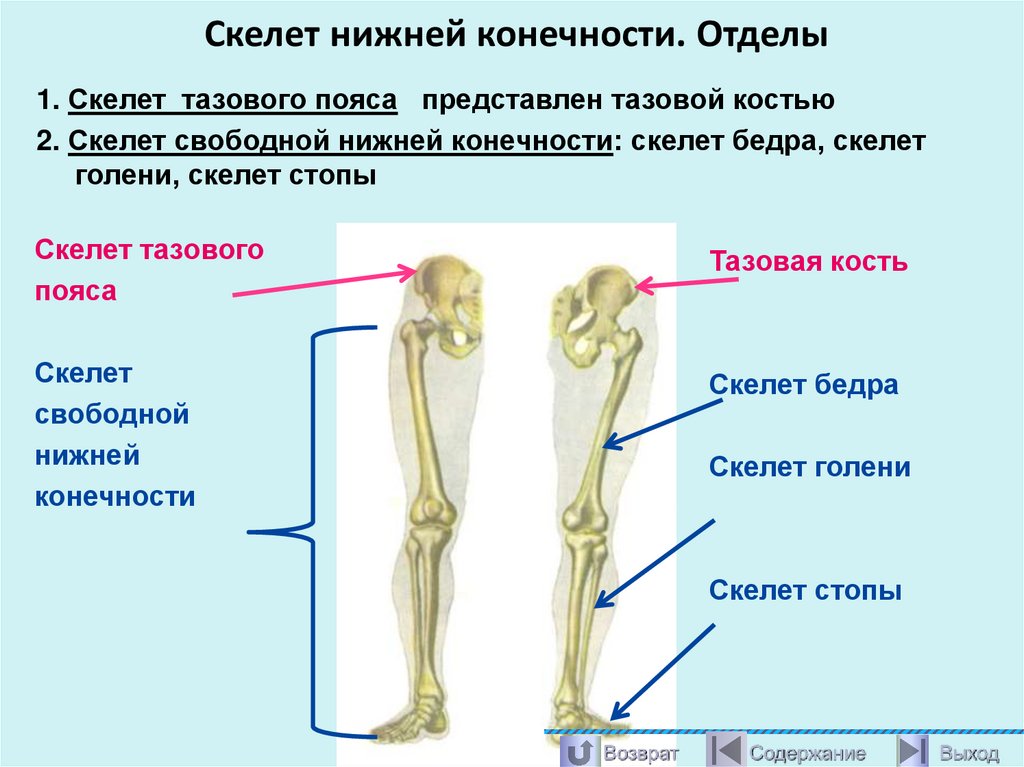 Скелет нижней конечности. Отделы

1. Скелет тазового пояса представлен тазовой костью

2. Скелет свободной нижней конечности: скелет бедра, скелет голени, скелет стопы

Скелет тазового пояса

Скелет свободной нижней конечности

Тазовая кость

Скелет бедра

Скелет голени

Скелет стопы

Возврат Содержание Выход